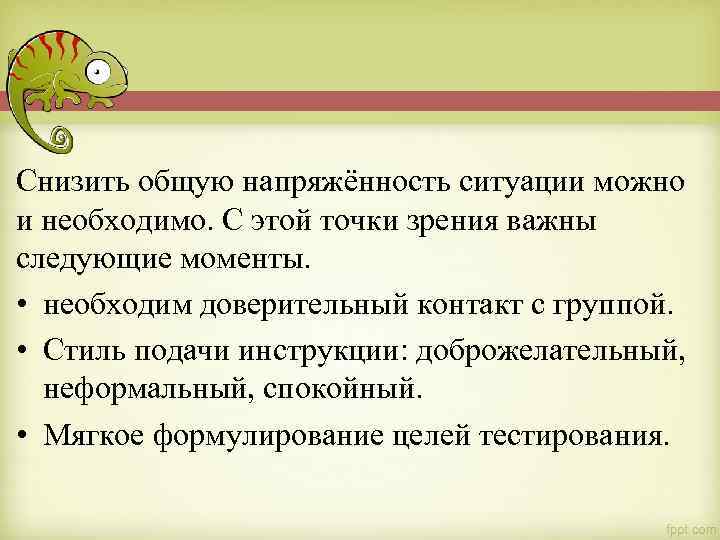 Снизить общую напряжённость ситуации можно и необходимо. С этой точки зрения важны следующие моменты.

• необходим доверительный контакт с группой.

• Стиль подачи инструкции: доброжелательный, неформальный, спокойный.

• Мягкое формулирование целей тестирования.

fppt.com